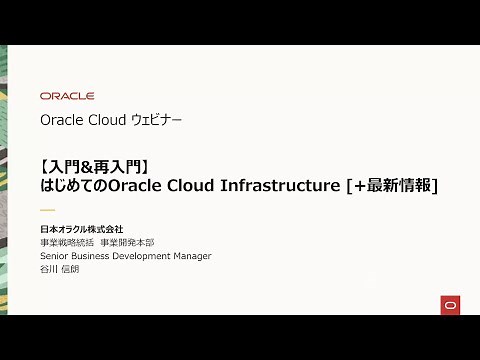 ORACLE

Oracle Cloud ウェビナー

【入門&再入門】
はじめてのOracle Cloud Infrastructure [+最新情報]

日本オラクル株式会社
事業戦略統括 事業開発本部
Senior Business Development Manager
谷川 信朗